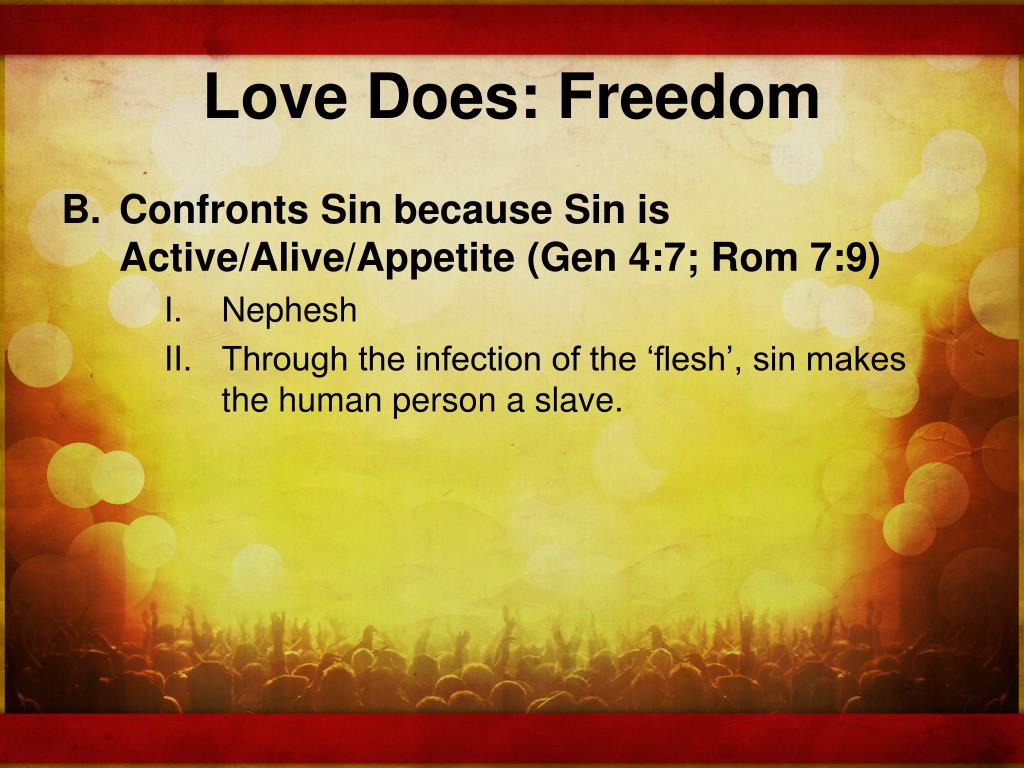 Love Does: Freedom

B. Confronts Sin because Sin is Active/Alive/Appetite (Gen 4:7; Rom 7:9)

I. Nephesh

II. Through the infection of the ‘flesh’, sin makes the human person a slave.